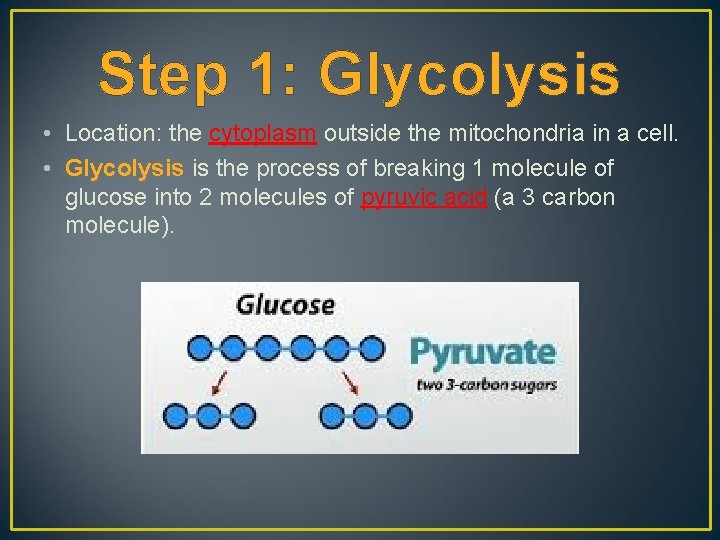 Step 1: Glycolysis

• Location: the cytoplasm outside the mitochondria in a cell.
• Glycolysis is the process of breaking 1 molecule of glucose into 2 molecules of pyruvic acid (a 3 carbon molecule).

Glucose

Pyruvate
two 3-carbon sugars